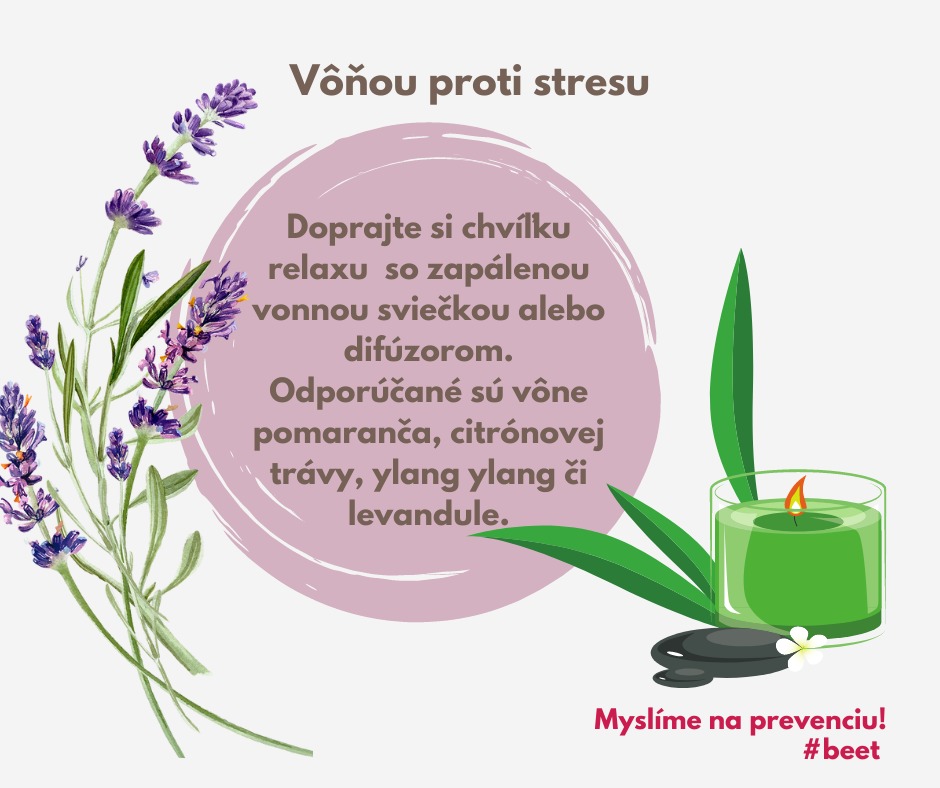 Vôňou proti stresu

Doprajte si chvíľku relaxu so zapálenou vonnou sviečkou alebo difúzorom. Odporúčané sú vône pomaranča, citrónovej trávy, ylang ylang či levandule.

Myslíme na prevenciu!
#beet